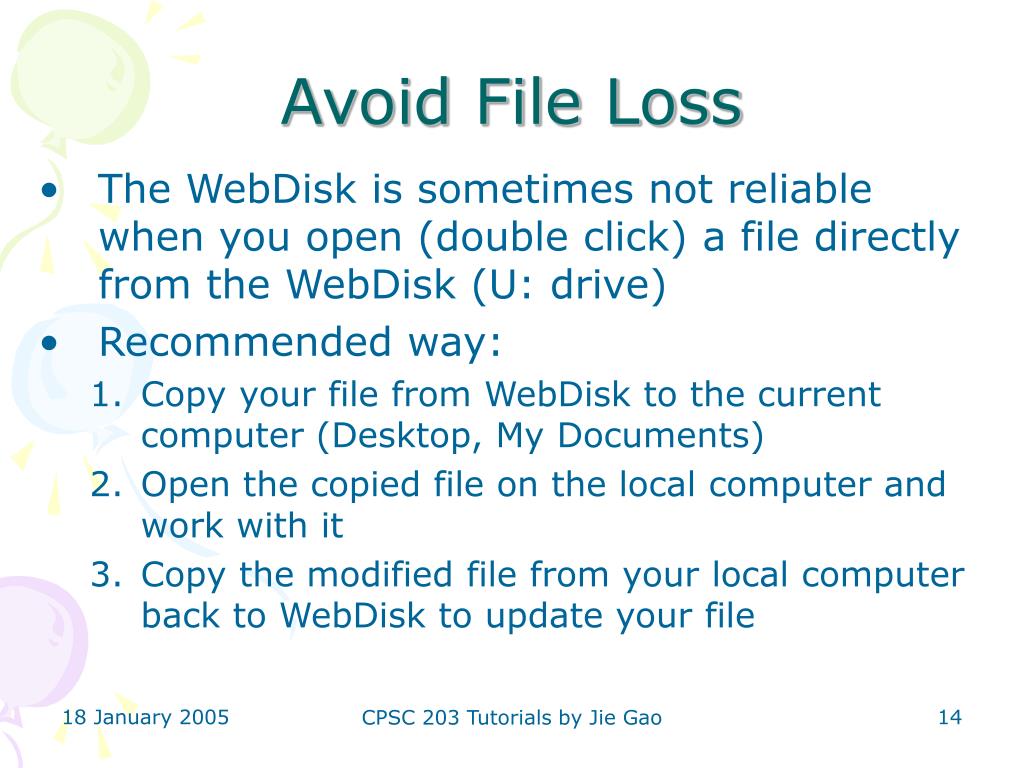 Avoid File Loss

• The WebDisk is sometimes not reliable when you open (double click) a file directly from the WebDisk (U: drive)
• Recommended way:
1. Copy your file from WebDisk to the current computer (Desktop, My Documents)
2. Open the copied file on the local computer and work with it
3. Copy the modified file from your local computer back to WebDisk to update your file

18 January 2005
CPSC 203 Tutorials by Jie Gao
14